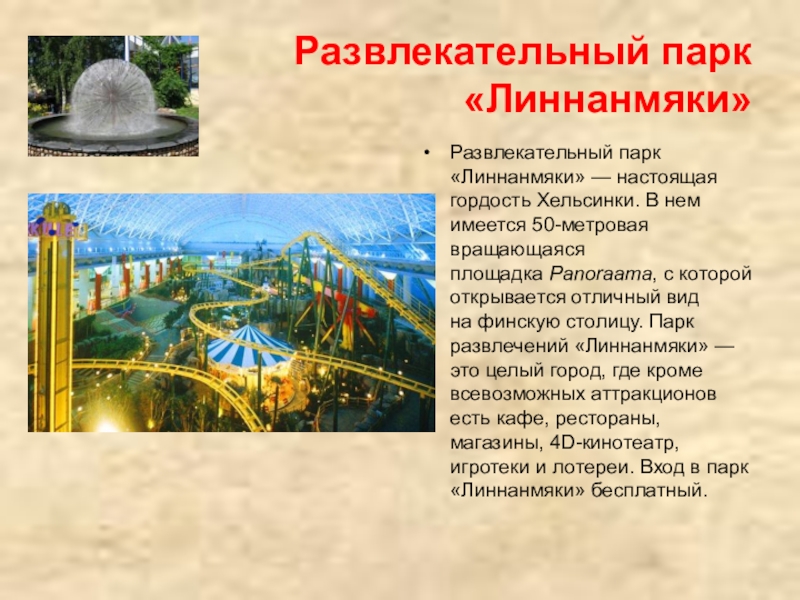 Развлекательный парк «Линнанмяки»

• Развлекательный парк «Линнанмяки» — настоящая гордость Хельсинки. В нем имеется 50-метровая вращающаяся площадка Panoraama, с которой открывается отличный вид на финскую столицу. Парк развлечений «Линнанмяки» — это целый город, где кроме всевозможных аттракционов есть кафе, рестораны, магазины, 4D-кинотеатр, игротеки и лотереи. Вход в парк «Линнанмяки» бесплатный.